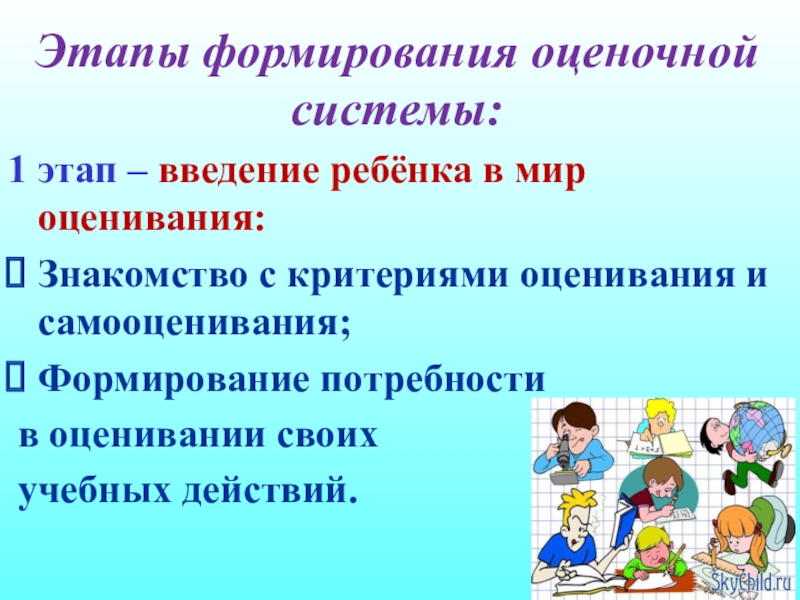 Этапы формирования оценочной системы:

1 этап – введение ребёнка в мир оценивания:

 Знакомство с критериями оценивания и самооценивания;

 Формирование потребности в оценивании своих учебных действий.

SkyChild.ru